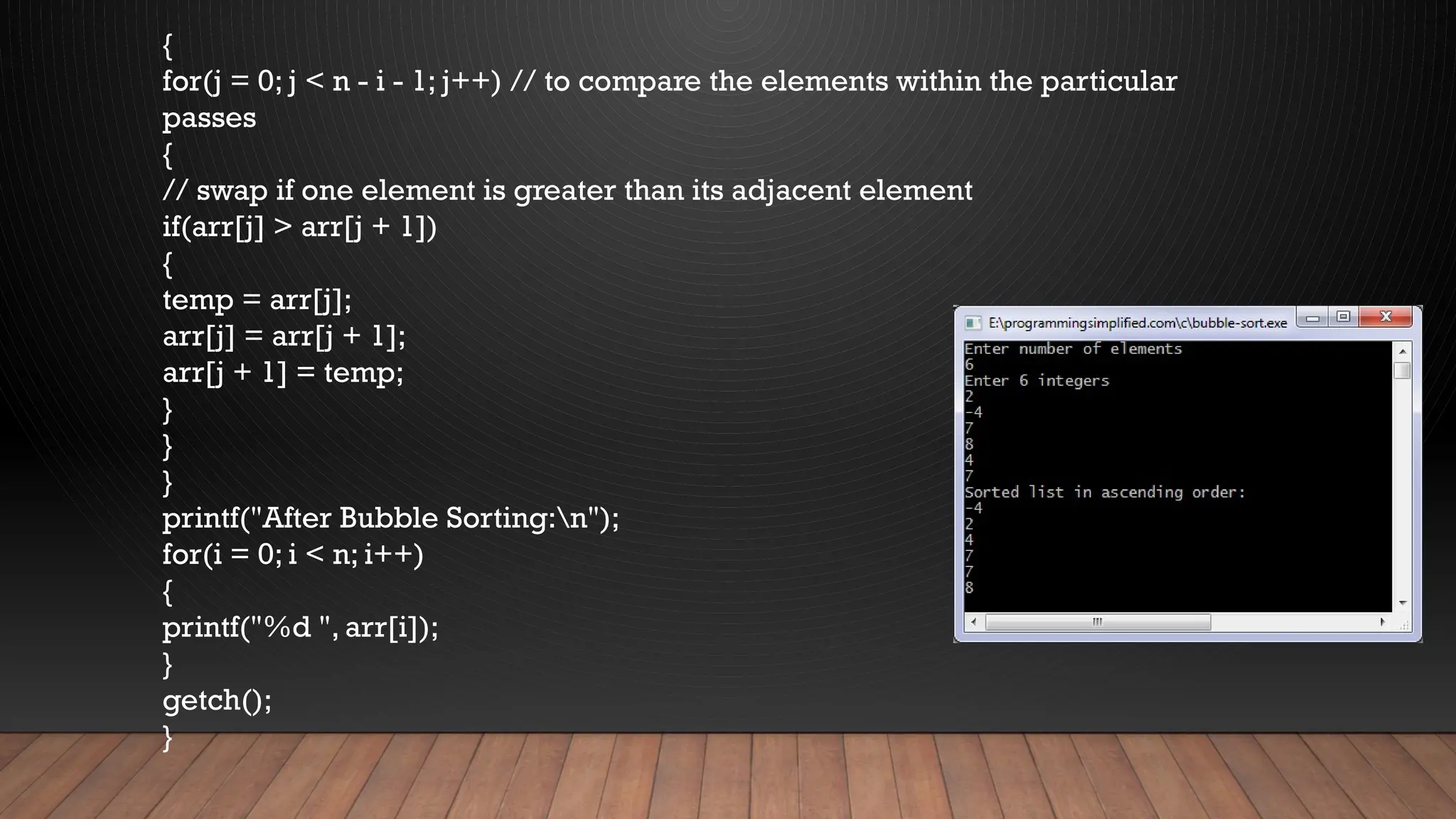 {
for(j = 0; j < n - i - 1; j++) // to compare the elements within the particular passes
{
// swap if one element is greater than its adjacent element
if(arr[j] > arr[j + 1])
{
temp = arr[j];
arr[j] = arr[j + 1];
arr[j + 1] = temp;
}
}
}
printf("After Bubble Sorting:\n");
for(i = 0; i < n; i++)
{
printf("%d ", arr[i]);
}
getch();
}

E:\programmingsimplified.com\c\bubble-sort.exe

Enter number of elements
6
Enter 6 integers
2
-4
7
8
4
7
Sorted list in ascending order:
-4
2
4
7
7
8